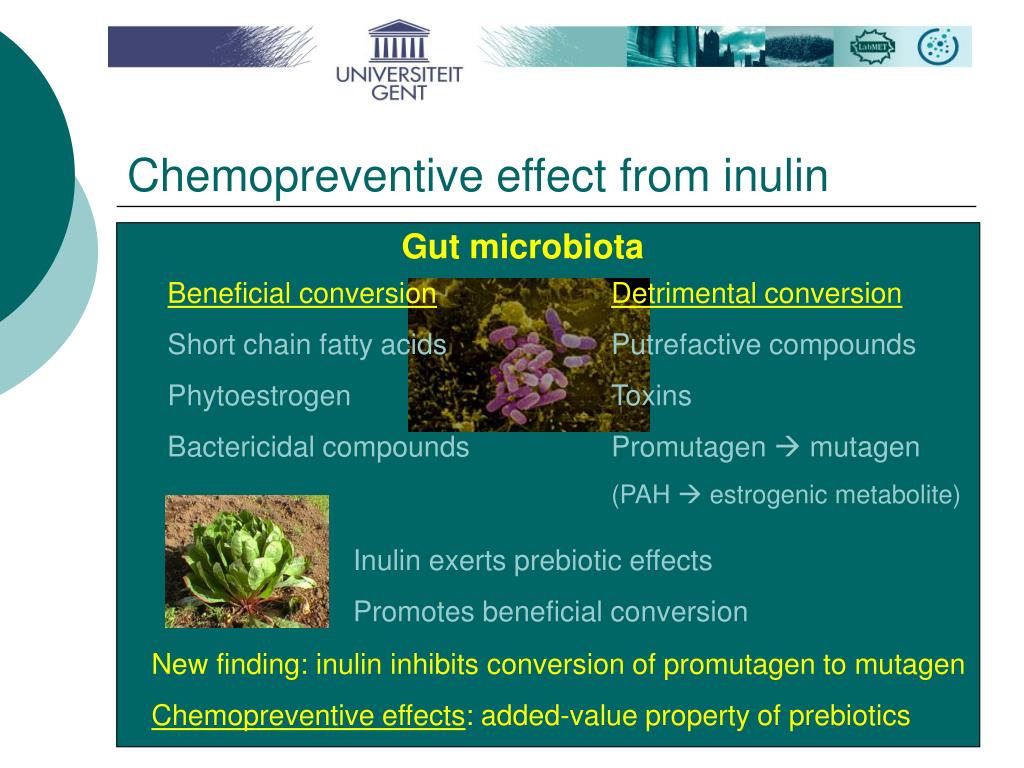 UNIVERSITEIT GENT

LabMET

Chemopreventive effect from inulin

Gut microbiota

Beneficial conversion
Short chain fatty acids
Phytoestrogen
Bactericidal compounds

Detrimental conversion
Putrefactive compounds
Toxins
Promutagen → mutagen
(PAH → estrogenic metabolite)

Inulin exerts prebiotic effects
Promotes beneficial conversion

New finding: inulin inhibits conversion of promutagen to mutagen

Chemopreventive effects: added-value property of prebiotics